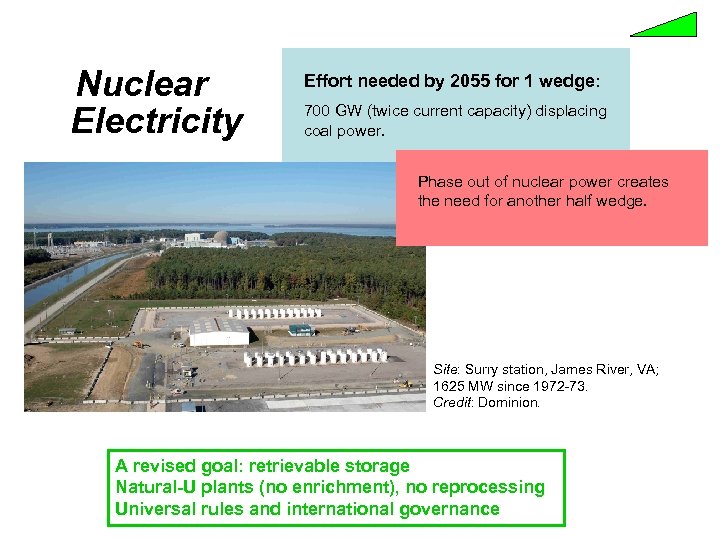 Nuclear Electricity

Effort needed by 2055 for 1 wedge:

700 GW (twice current capacity) displacing coal power.

Phase out of nuclear power creates the need for another half wedge.

Site: Surry station, James River, VA; 1625 MW since 1972-73.
Credit: Dominion.

A revised goal: retrievable storage
Natural-U plants (no enrichment), no reprocessing
Universal rules and international governance